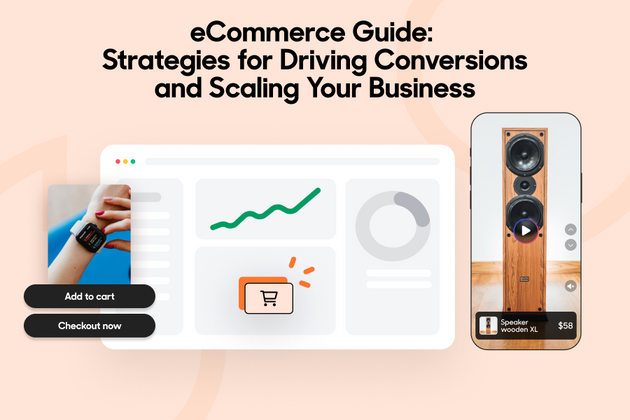 eCommerce Guide:
Strategies for Driving Conversions and Scaling Your Business

Add to cart

Checkout now

Speaker wooden XL

$58